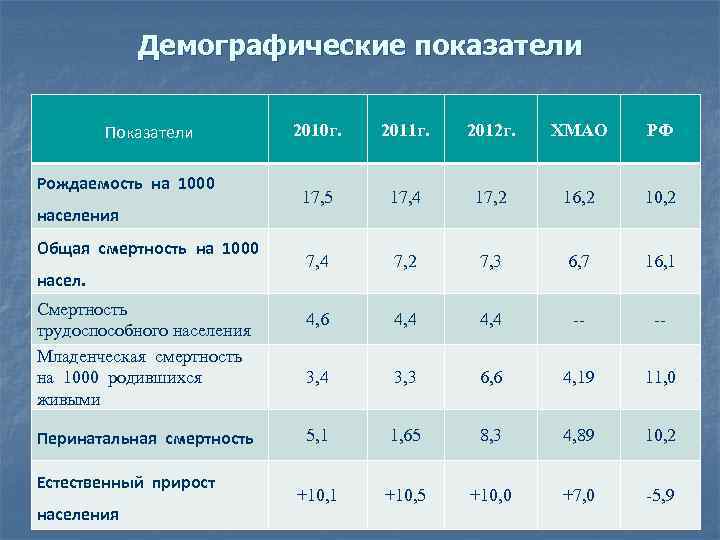 Демографические показатели

| Показатели | 2010г. | 2011г. | 2012г. | ХМАО | РФ |
|---|---|---|---|---|---|
| Рождаемость на 1000 населения | 17,5 | 17,4 | 17,2 | 16,2 | 10,2 |
| Общая смертность на 1000 насел. | 7,4 | 7,2 | 7,3 | 6,7 | 16,1 |
| Смертность трудоспособного населения | 4,6 | 4,4 | 4,4 | -- | -- |
| Младенческая смертность на 1000 родившихся живыми | 3,4 | 3,3 | 6,6 | 4,19 | 11,0 |
| Перинатальная смертность | 5,1 | 1,65 | 8,3 | 4,89 | 10,2 |
| Естественный прирост населения | +10,1 | +10,5 | +10,0 | +7,0 | -5,9 |